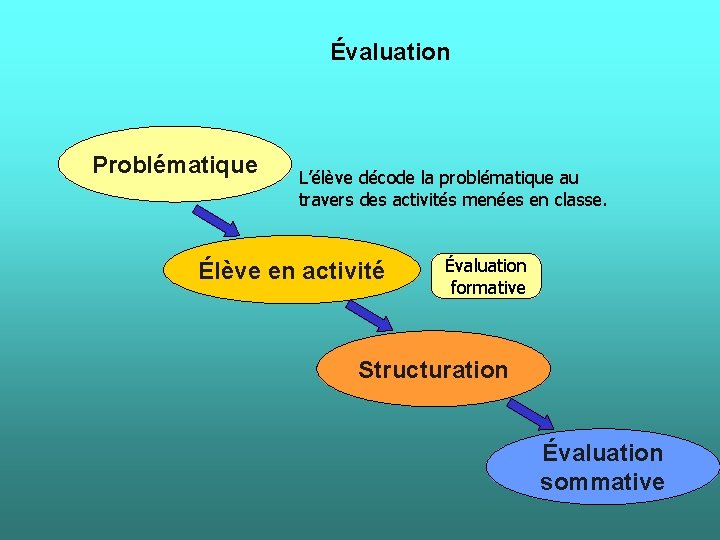 Évaluation

Problématique

L'élève décode la problématique au travers des activités menées en classe.

Élève en activité

Évaluation formative

Structuration

Évaluation sommative